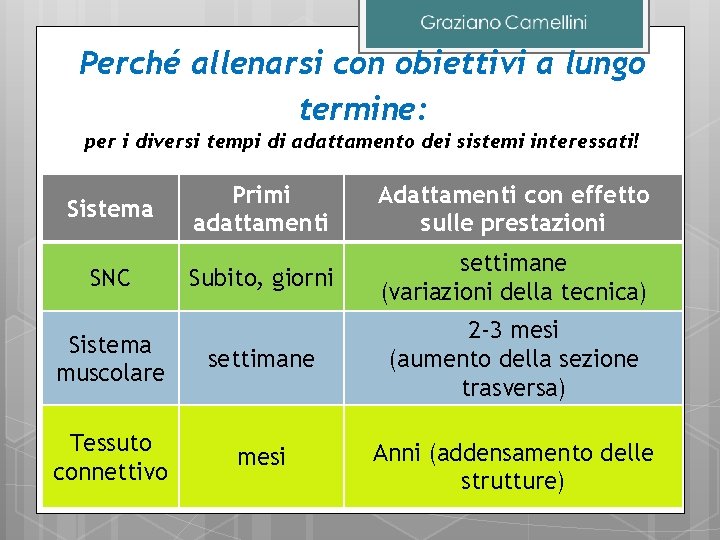 Graziano Camellini

Perché allenarsi con obiettivi a lungo termine:

per i diversi tempi di adattamento dei sistemi interessati!

| Sistema | Primi adattamenti | Adattamenti con effetto sulle prestazioni |
|---|---|---|
| SNC | Subito, giorni | settimane (variazioni della tecnica) |
| Sistema muscolare | settimane | 2-3 mesi (aumento della sezione trasversa) |
| Tessuto connettivo | mesi | Anni (addensamento delle strutture) |